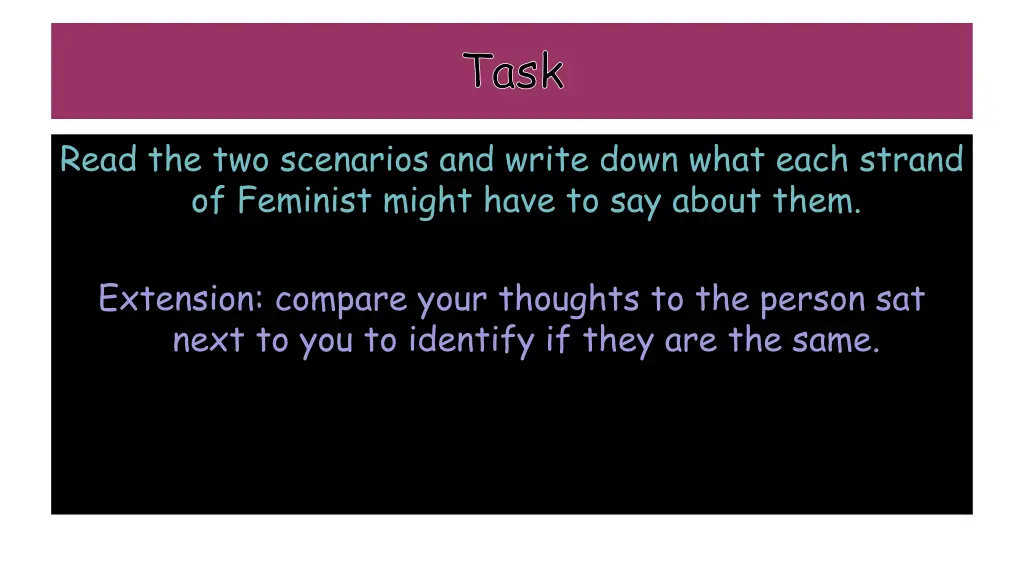 Task

Read the two scenarios and write down what each strand of Feminist might have to say about them.

Extension: compare your thoughts to the person sat next to you to identify if they are the same.